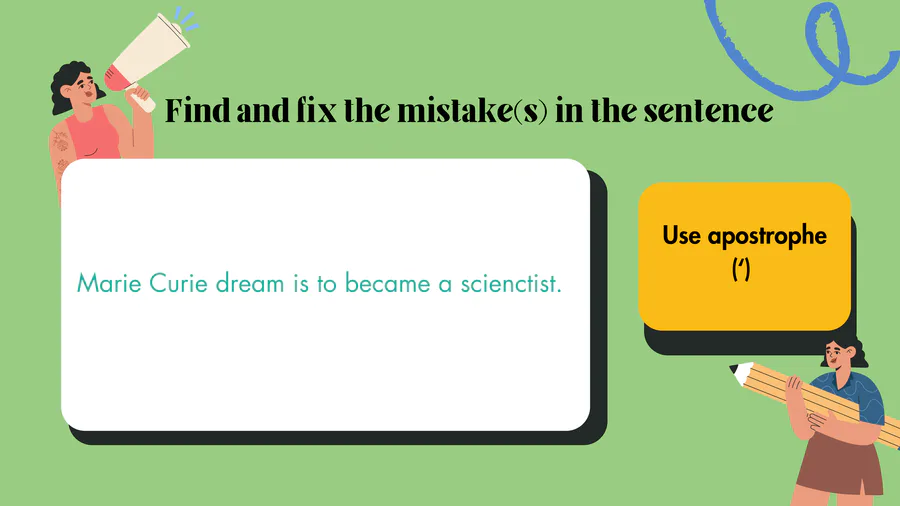 Find and fix the mistake(s) in the sentence

Marie Curie dream is to became a scienctist.

Use apostrophe (‘)